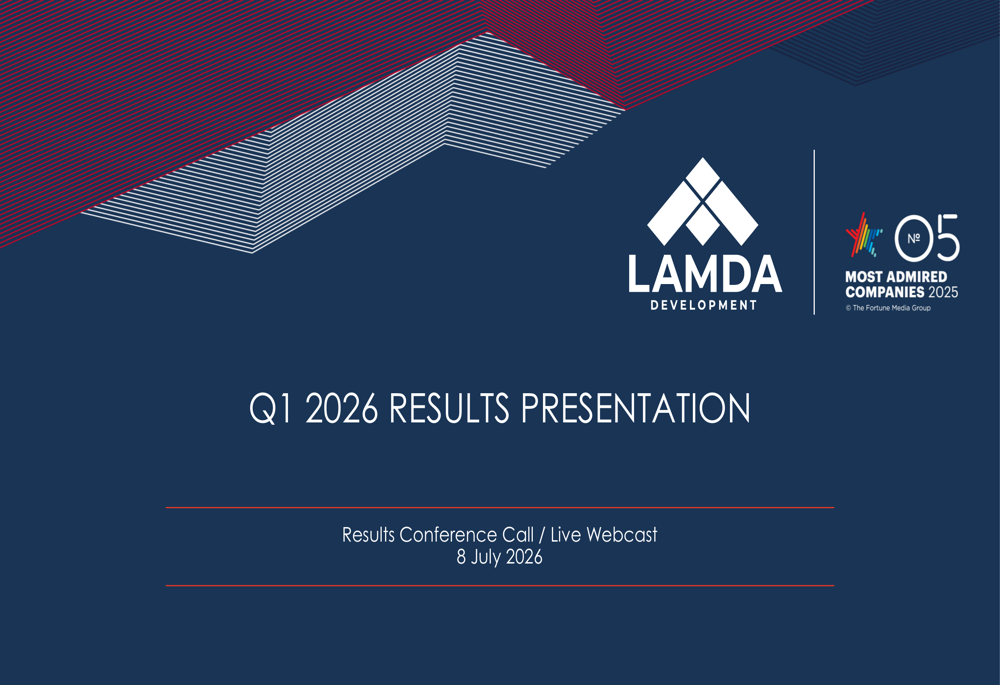 LAMDA
DEVELOPMENT

№ 05
MOST ADMIRED
COMPANIES 2025
© The Fortune Media Group

Q1 2026 RESULTS PRESENTATION

Results Conference Call / Live Webcast
8 July 2026